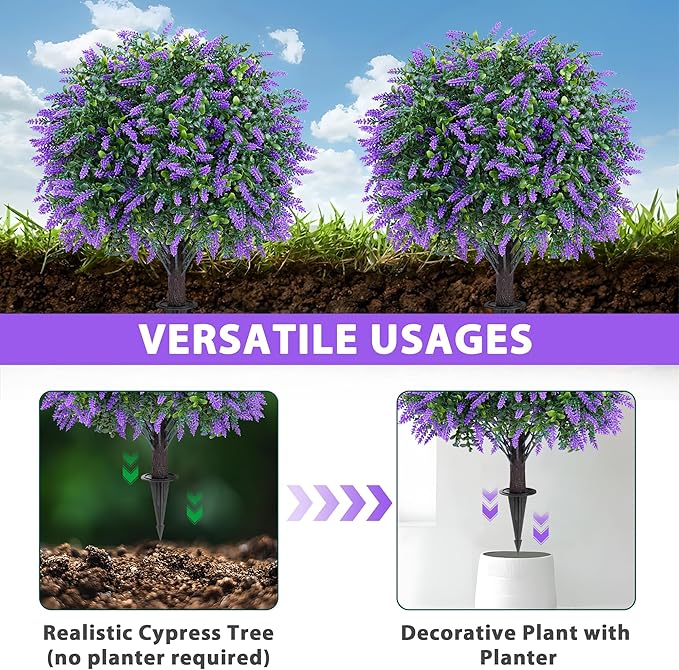 VERSATILE USAGES

Realistic Cypress Tree (no planter required)

Decorative Plant with Planter